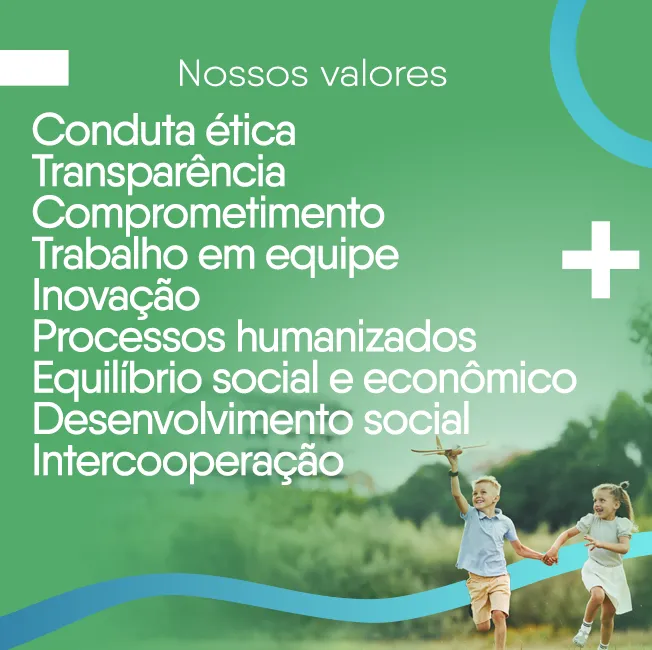 Nossos valores

Conduta ética
Transparência
Comprometimento
Trabalho em equipe
Inovação
Processos humanizados
Equilíbrio social e econômico
Desenvolvimento social
Intercooperação